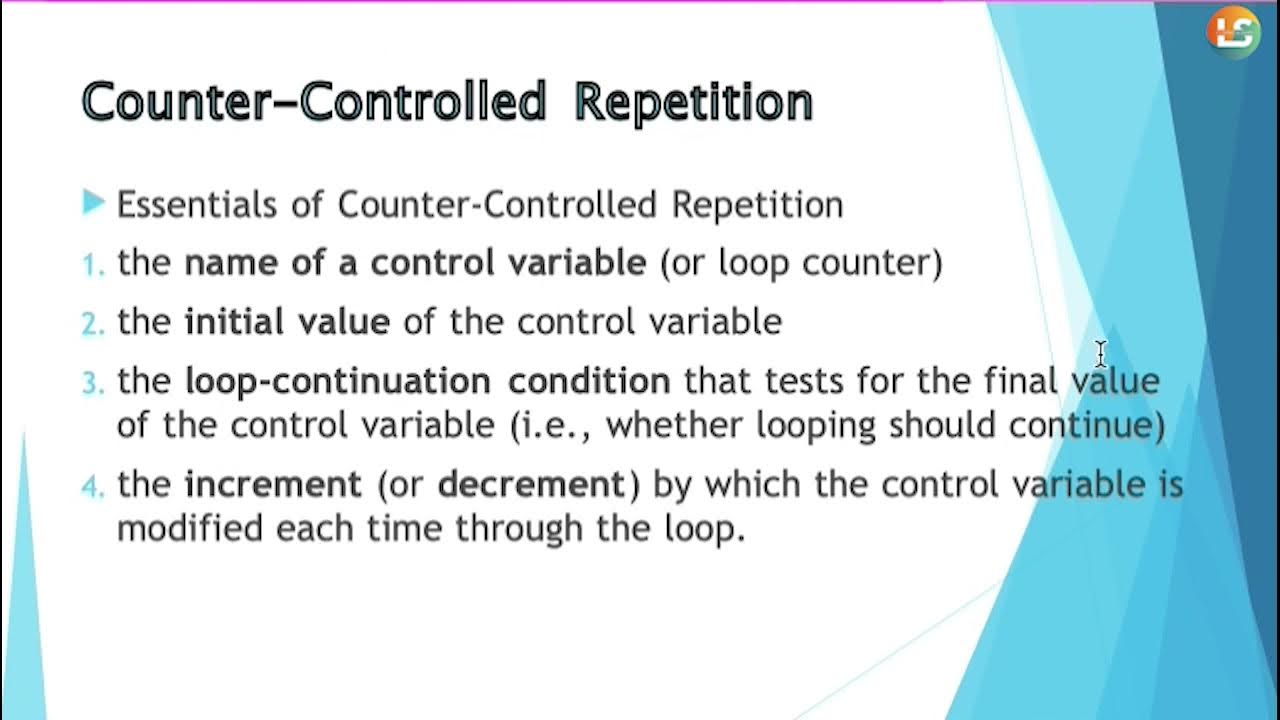 Counter–Controlled Repetition

Essentials of Counter-Controlled Repetition

1. the name of a control variable (or loop counter)

2. the initial value of the control variable

3. the loop-continuation condition that tests for the final value of the control variable (i.e., whether looping should continue)

4. the increment (or decrement) by which the control variable is modified each time through the loop.